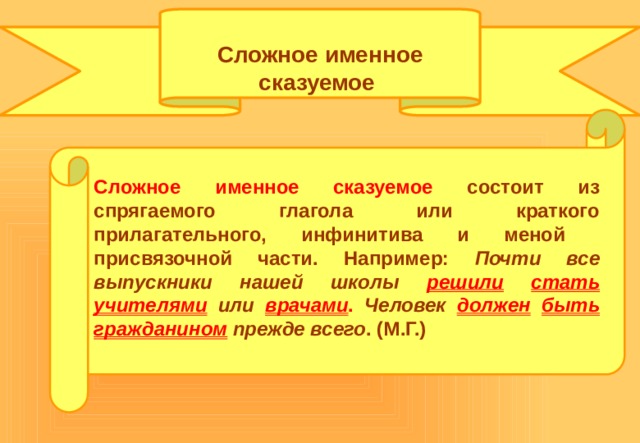 Сложное именное сказуемое

Сложное именное сказуемое состоит из спрягаемого глагола или краткого прилагательного, инфинитива и меной присвязочной части. Например: Почти все выпускники нашей школы решили стать учителями или врачами. Человек должен быть гражданином прежде всего. (М.Г.)